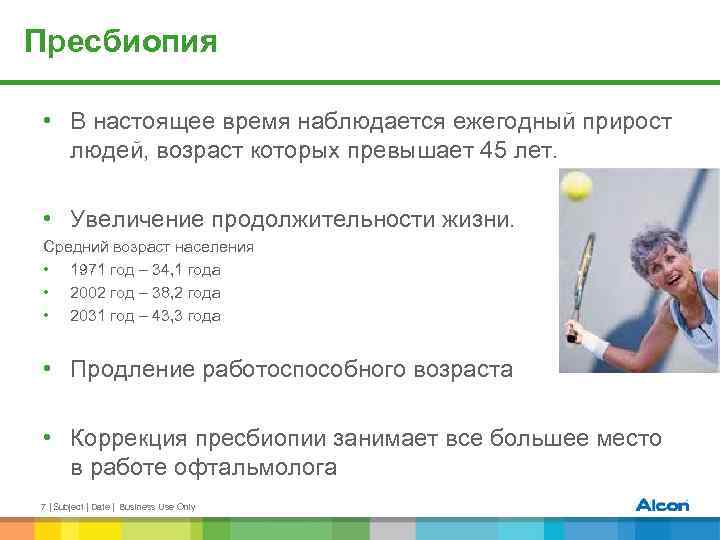 Пресбиопия

• В настоящее время наблюдается ежегодный прирост людей, возраст которых превышает 45 лет.

• Увеличение продолжительности жизни.

Средний возраст населения

• 1971 год – 34,1 года
• 2002 год – 38,2 года
• 2031 год – 43,3 года

• Продление работоспособного возраста

• Коррекция пресбиопии занимает все большее место в работе офтальмолога

7 | Subject | Date | Business Use Only

Alcon